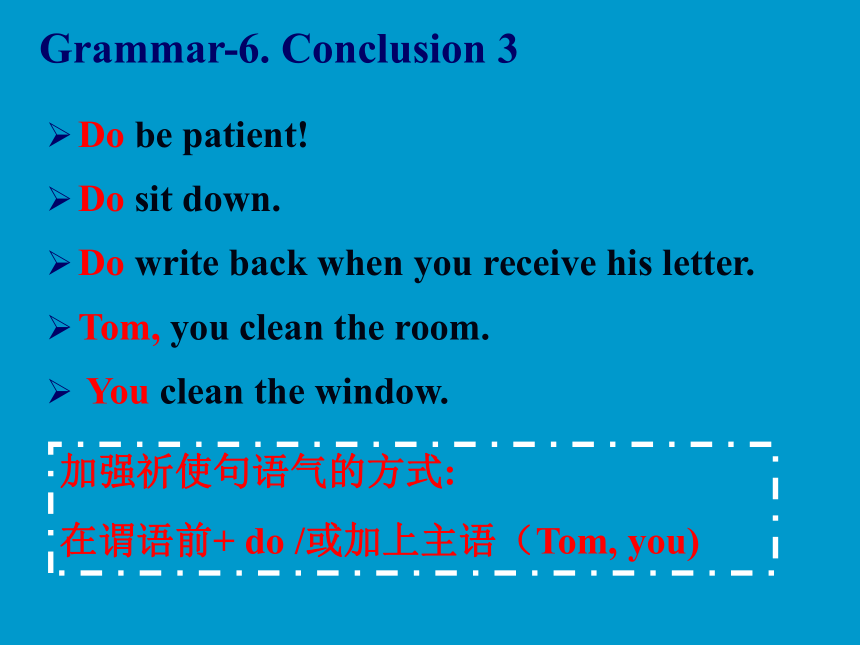 Grammar-6. Conclusion 3

➢ Do be patient!

➢ Do sit down.

➢ Do write back when you receive his letter.

➢ Tom, you clean the room.

➢ You clean the window.

加强祈使句语气的方式:

在谓语前+ do /或加上主语（Tom, you)